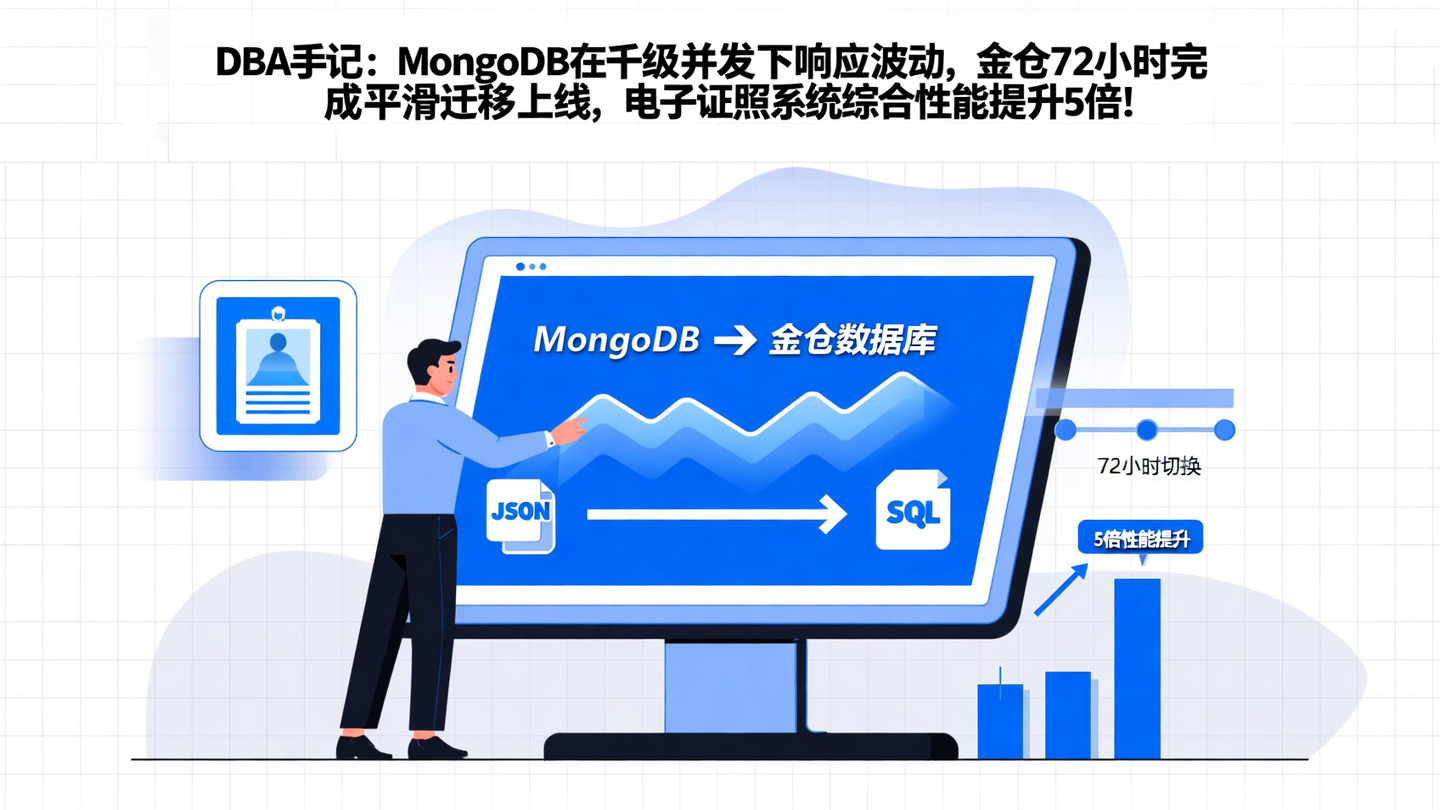 DBA手记：MongoDB在千级并发下响应波动，金仓72小时完成平滑迁移上线，电子证照系统综合性能提升5倍！

MongoDB → 金仓数据库

JSON

SQL

72小时切换

5倍性能提升